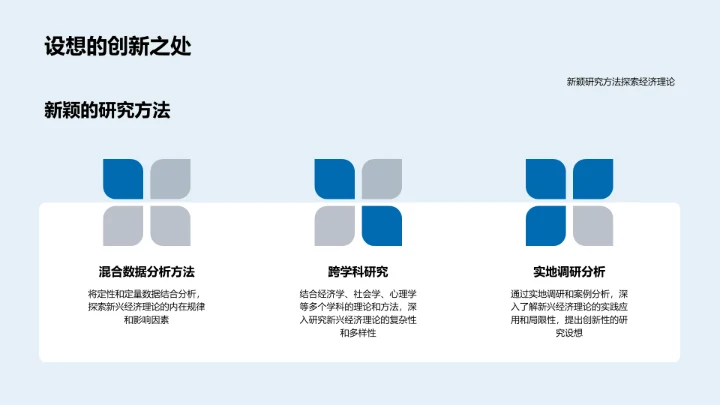 设想的创新之处

新颖研究方法探索经济理论

新颖的研究方法

混合数据分析方法

将定性和定量数据结合分析，探索新兴经济理论的内在规律和影响因素

跨学科研究

结合经济学、社会学、心理学等多个学科的理论和方法，深入研究新兴经济理论的复杂性和多样性

实地调研分析

通过实地调研和案例分析，深入了解新兴经济理论的实践应用和局限性，提出创新性的研究设想